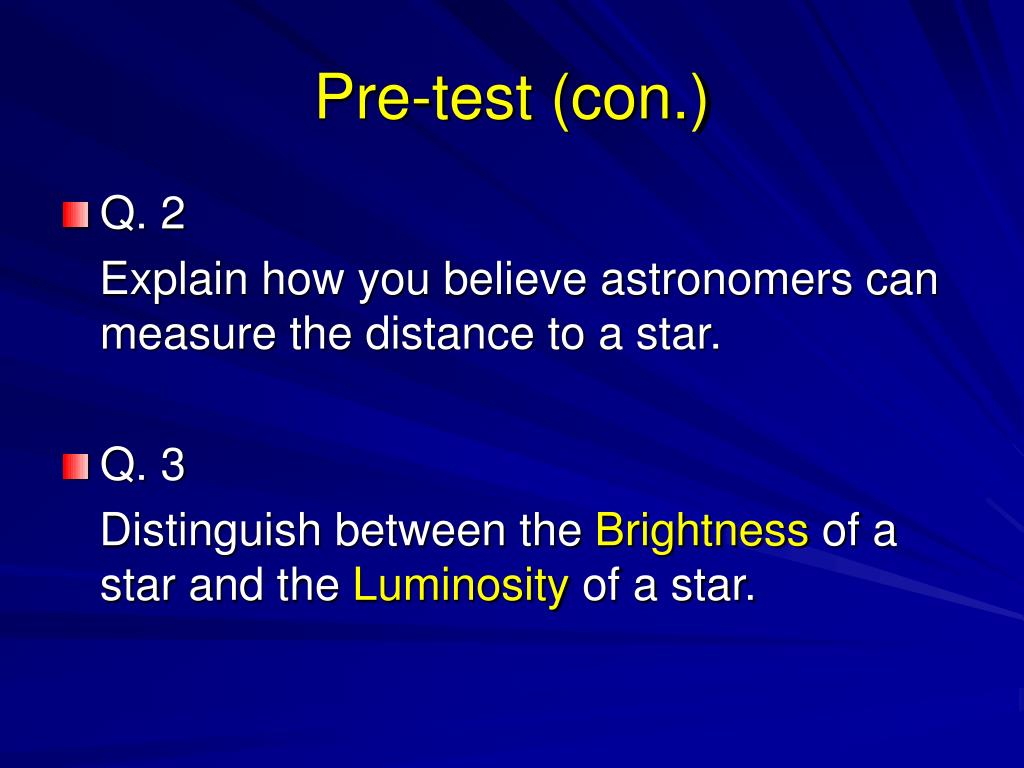 Pre-test (con.)

Q. 2

Explain how you believe astronomers can measure the distance to a star.

Q. 3

Distinguish between the Brightness of a star and the Luminosity of a star.